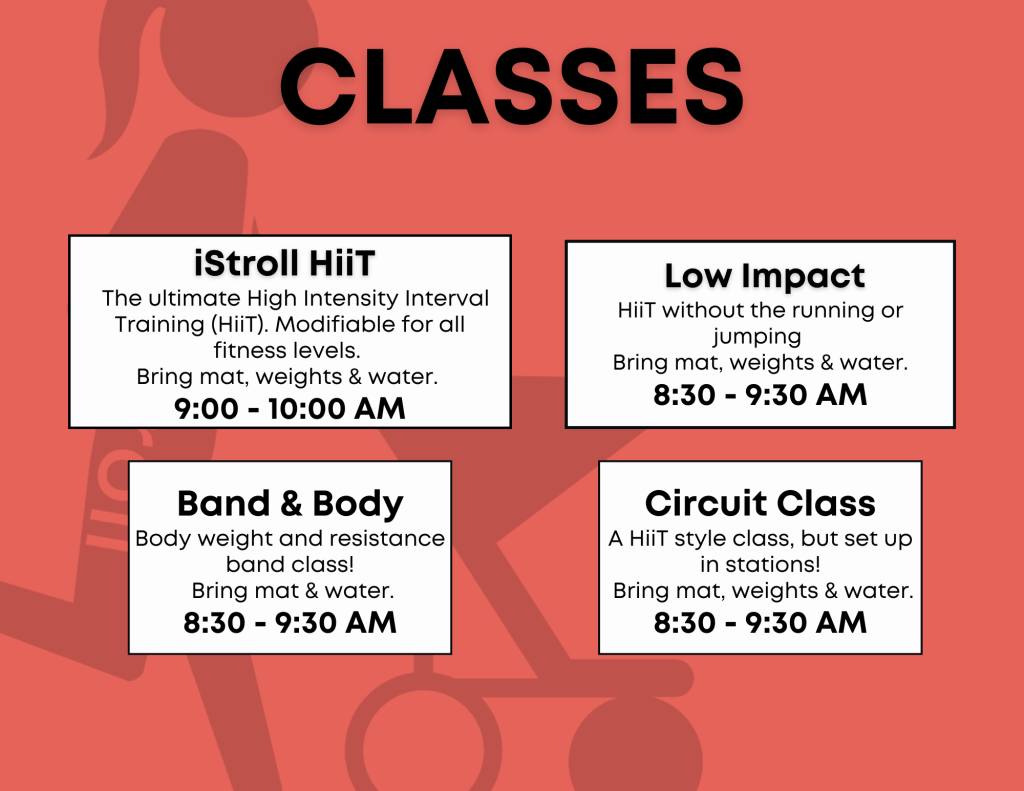 CLASSES

iStroll HiiT
The ultimate High Intensity Interval Training (HiiT). Modifiable for all fitness levels.
Bring mat, weights & water.
9:00 - 10:00 AM

Low Impact
HiiT without the running or jumping
Bring mat, weights & water.
8:30 - 9:30 AM

Band & Body
Body weight and resistance band class!
Bring mat & water.
8:30 - 9:30 AM

Circuit Class
A HiiT style class, but set up in stations!
Bring mat, weights & water.
8:30 - 9:30 AM